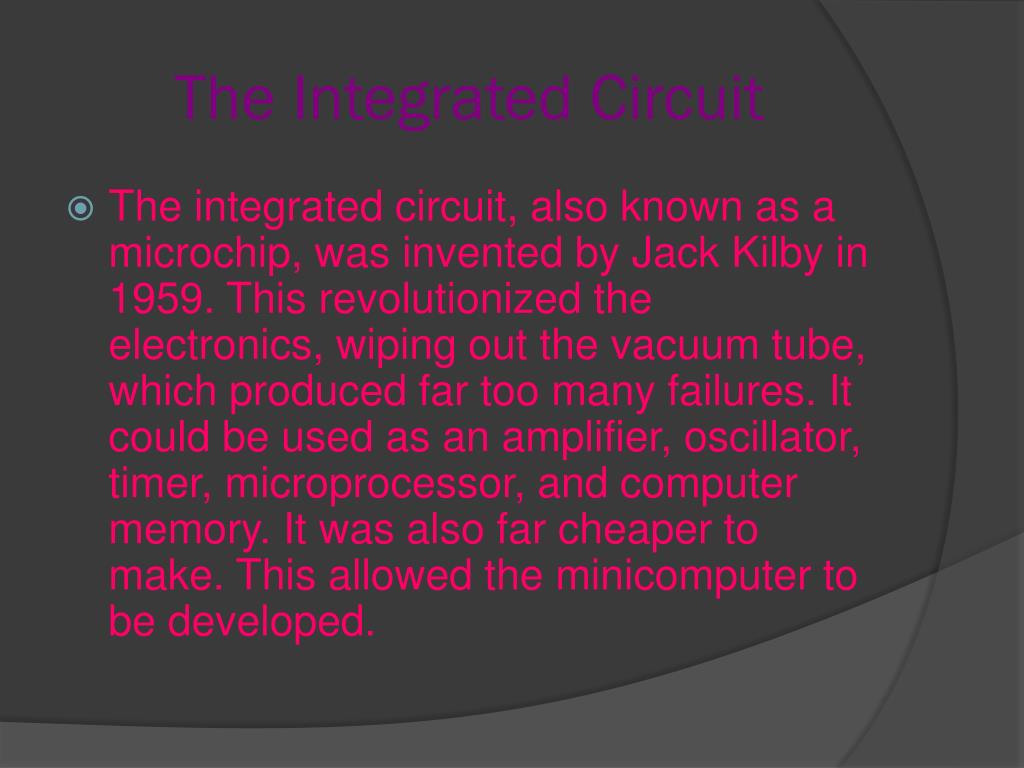 The Integrated Circuit

The integrated circuit, also known as a microchip, was invented by Jack Kilby in 1959. This revolutionized the electronics, wiping out the vacuum tube, which produced far too many failures. It could be used as an amplifier, oscillator, timer, microprocessor, and computer memory. It was also far cheaper to make. This allowed the minicomputer to be developed.